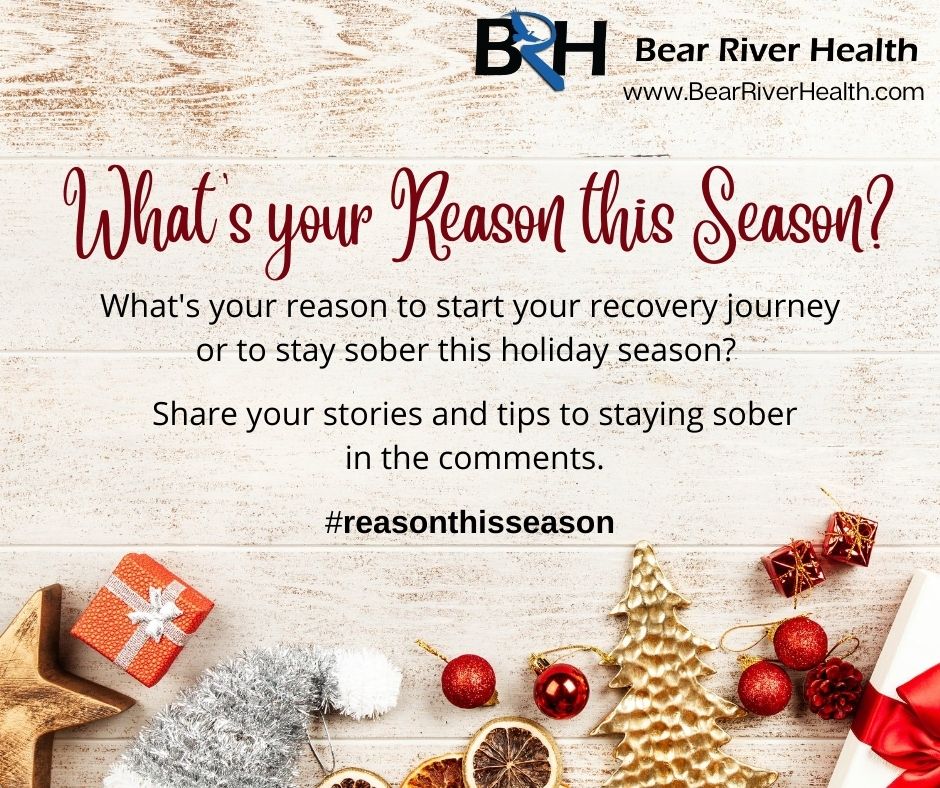 BRH Bear River Health
www.BearRiverHealth.com

What's your Reason this Season?

What's your reason to start your recovery journey or to stay sober this holiday season?

Share your stories and tips to staying sober in the comments.

#reasonthisseason